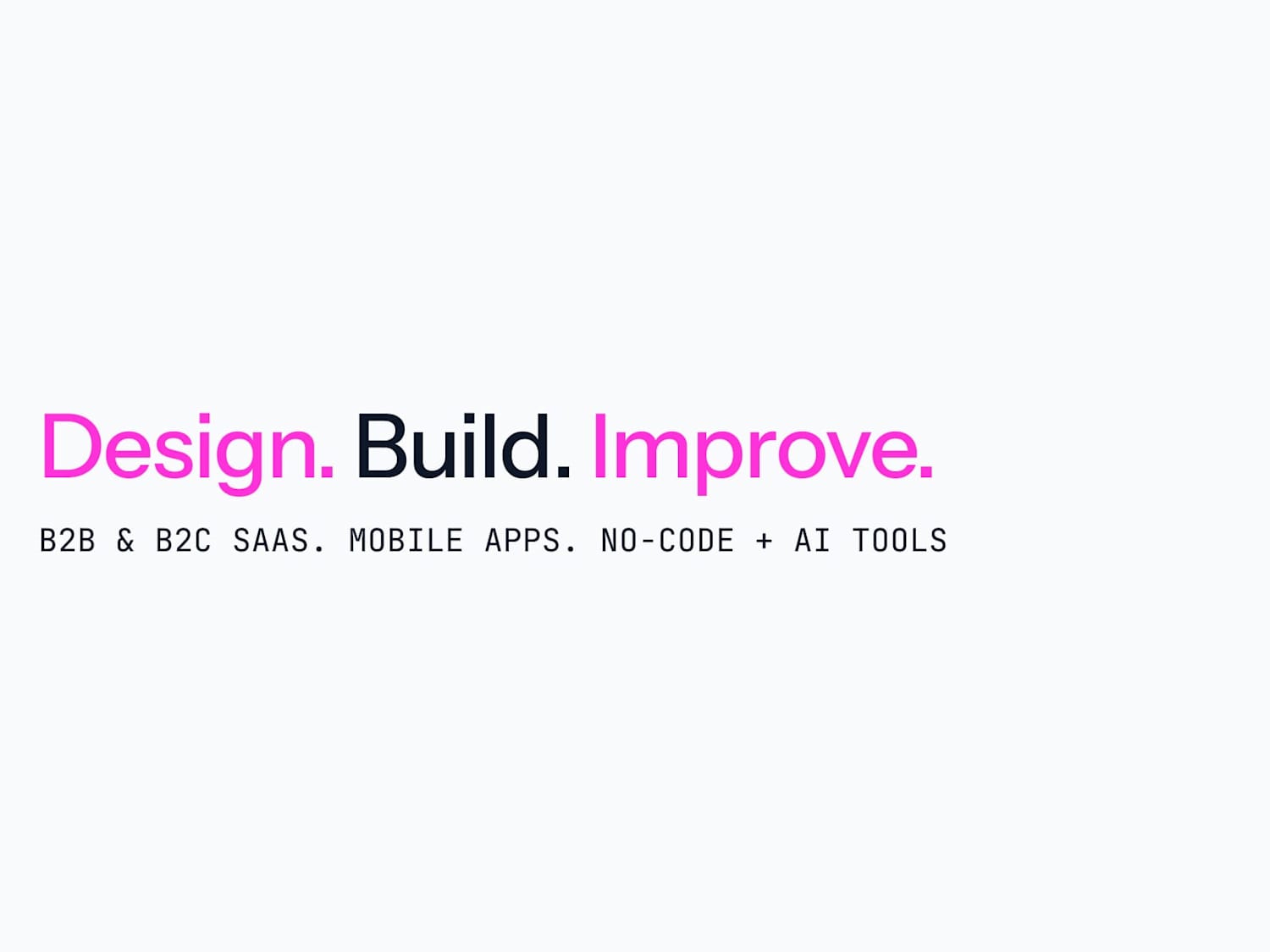 Design. Build. Improve.

B2B & B2C SAAS. MOBILE APPS. NO-CODE + AI TOOLS